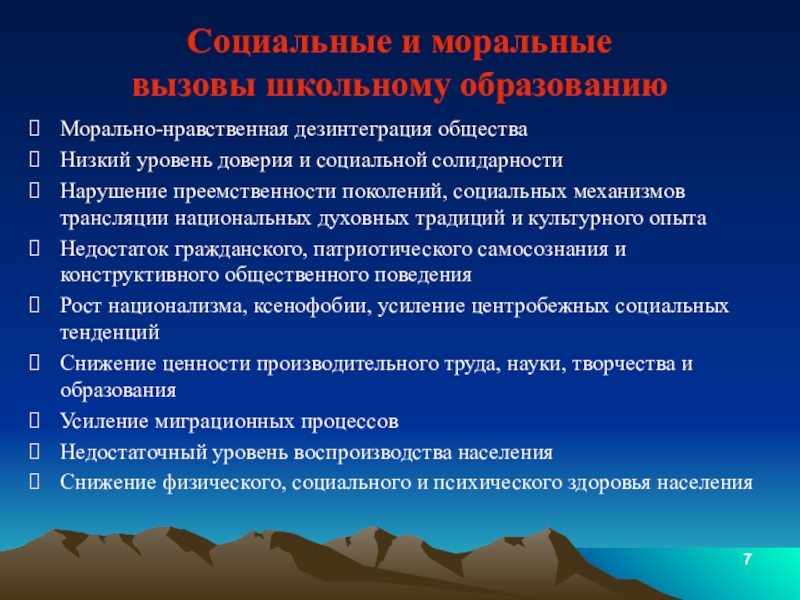 Социальные и моральные вызовы школьному образованию

Морально-нравственная дезинтеграция общества

Низкий уровень доверия и социальной солидарности

Нарушение преемственности поколений, социальных механизмов трансляции национальных духовных традиций и культурного опыта

Недостаток гражданского, патриотического самосознания и конструктивного общественного поведения

Рост национализма, ксенофобии, усиление центробежных социальных тенденций

Снижение ценности производительного труда, науки, творчества и образования

Усиление миграционных процессов

Недостаточный уровень воспроизводства населения

Снижение физического, социального и психического здоровья населения

7